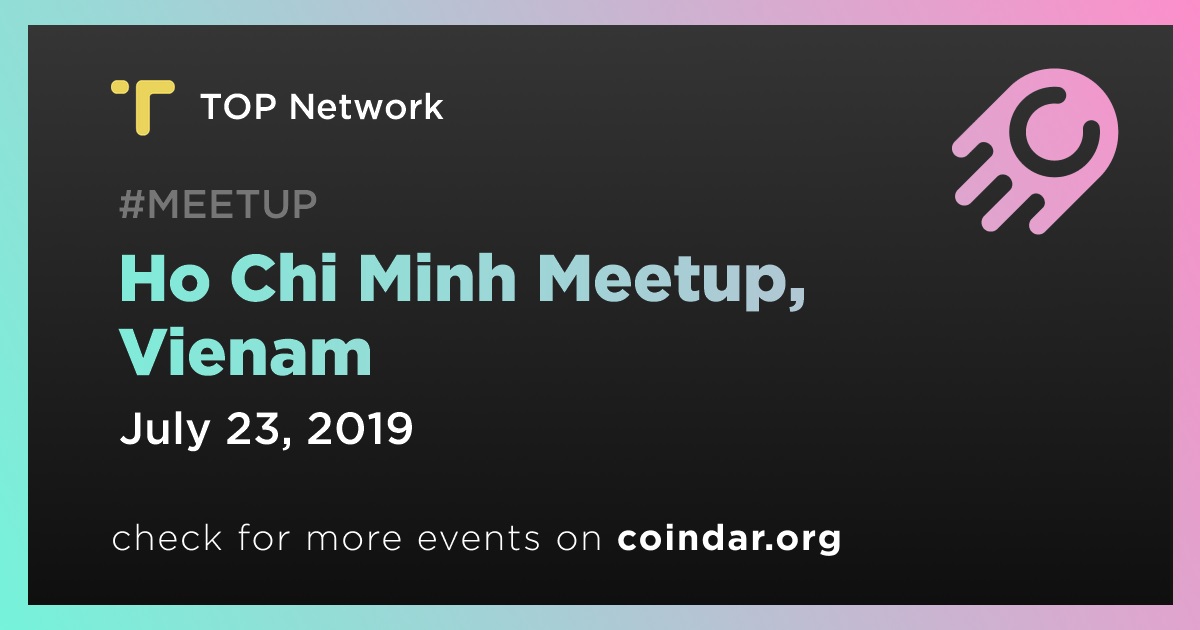 TOP Network

#MEETUP

Ho Chi Minh Meetup, Vienam

July 23, 2019

check for more events on coindar.org